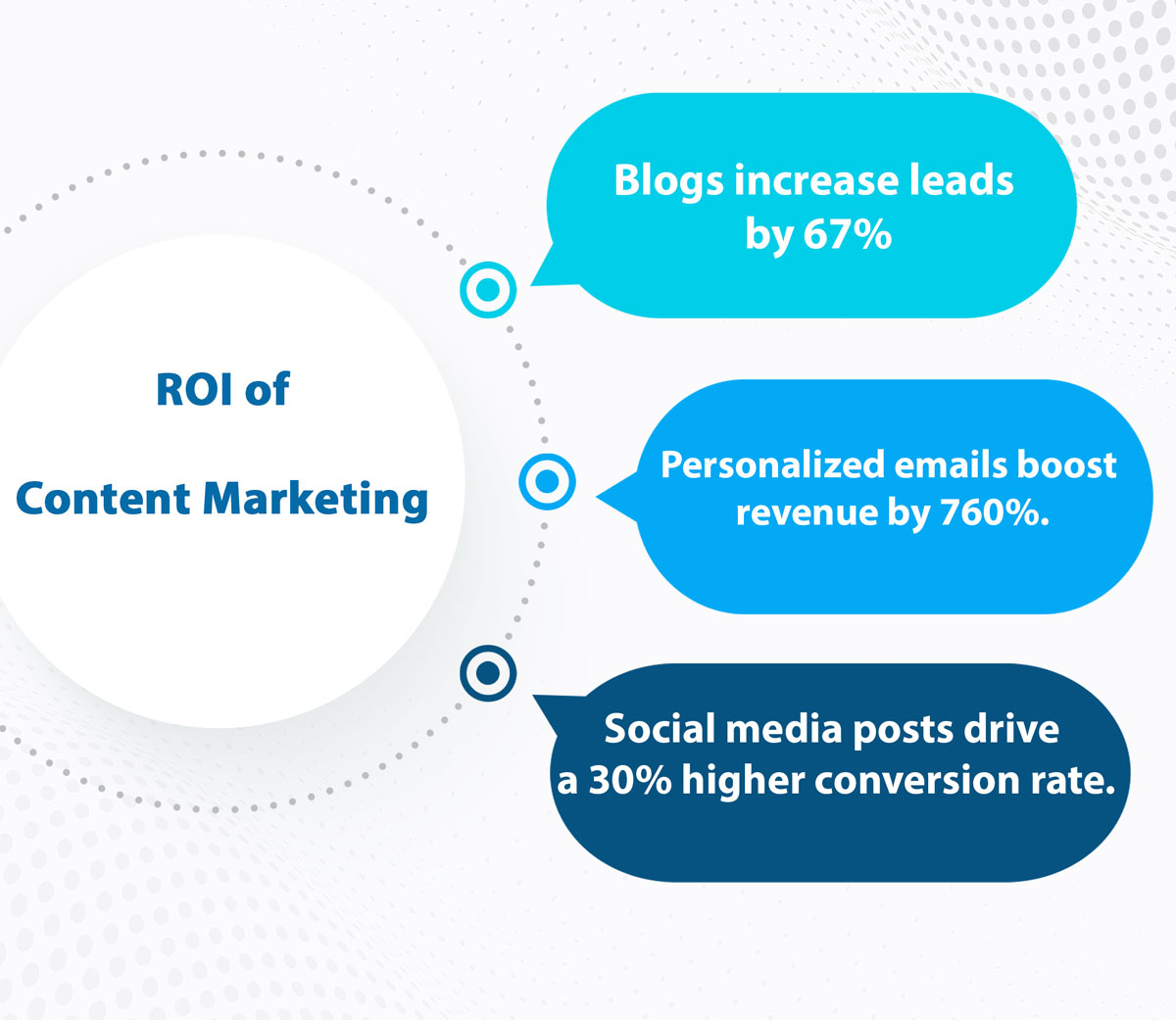 ROI of

Content Marketing

Blogs increase leads by 67%

Personalized emails boost revenue by 760%.

Social media posts drive a 30% higher conversion rate.